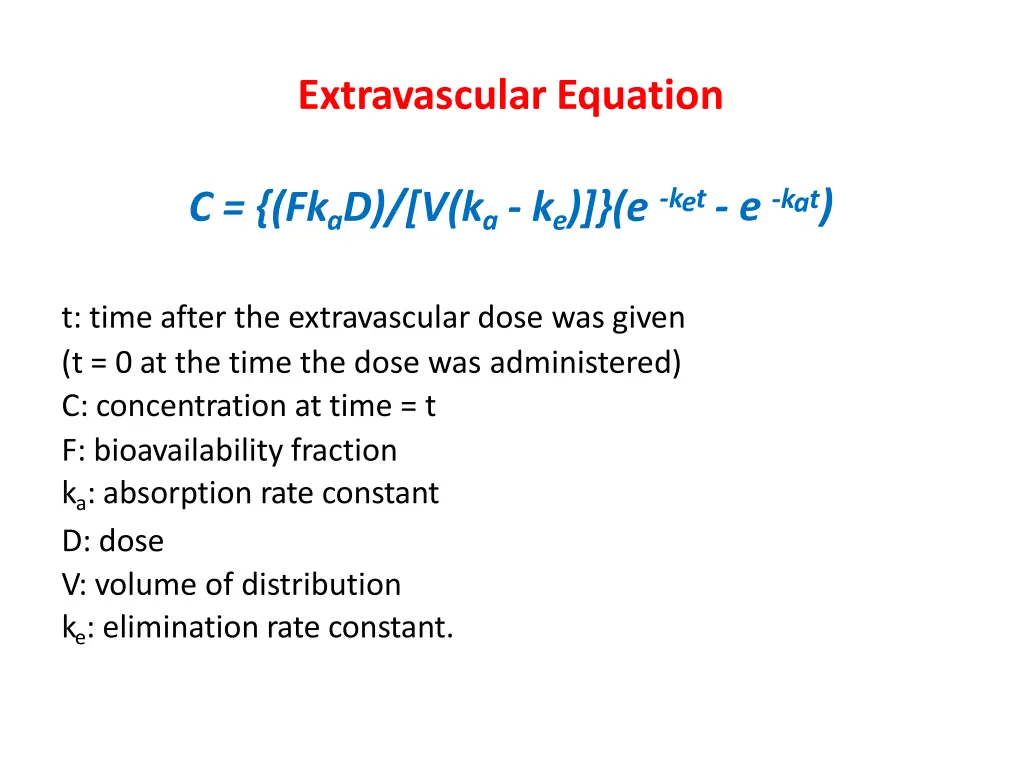 Extravascular Equation

$C = \{(Fk_aD)/[V(k_a - k_e)]\}(e^{-k_et} - e^{-k_at})$

t: time after the extravascular dose was given
(t = 0 at the time the dose was administered)
C: concentration at time = t
F: bioavailability fraction
$k_a$: absorption rate constant
D: dose
V: volume of distribution
$k_e$: elimination rate constant.